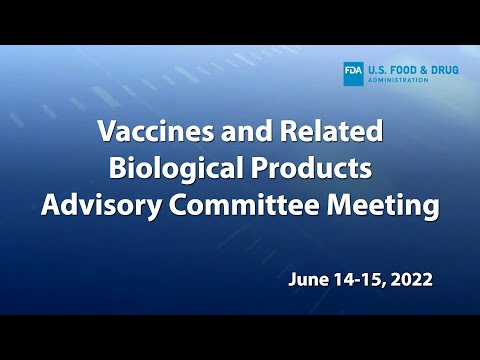 FDA U.S. FOOD & DRUG ADMINISTRATION

Vaccines and Related Biological Products Advisory Committee Meeting

June 14-15, 2022